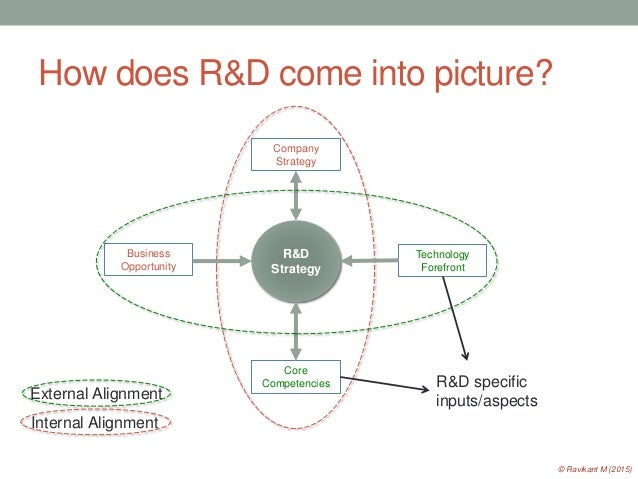 How does R&D come into picture?

Company Strategy

Business Opportunity

R&D Strategy

Technology Forefront

Core Competencies

R&D specific inputs/aspects

External Alignment

Internal Alignment

© Ravikant M (2015)